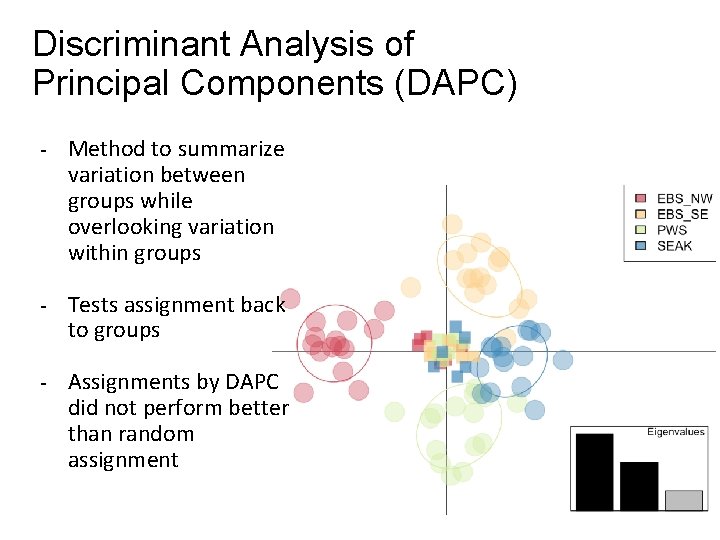 Discriminant Analysis of Principal Components (DAPC)

- Method to summarize variation between groups while overlooking variation within groups

- Tests assignment back to groups

- Assignments by DAPC did not perform better than random assignment

EBS_NW
EBS_SE
PWS
SEAK

Eigenvalues